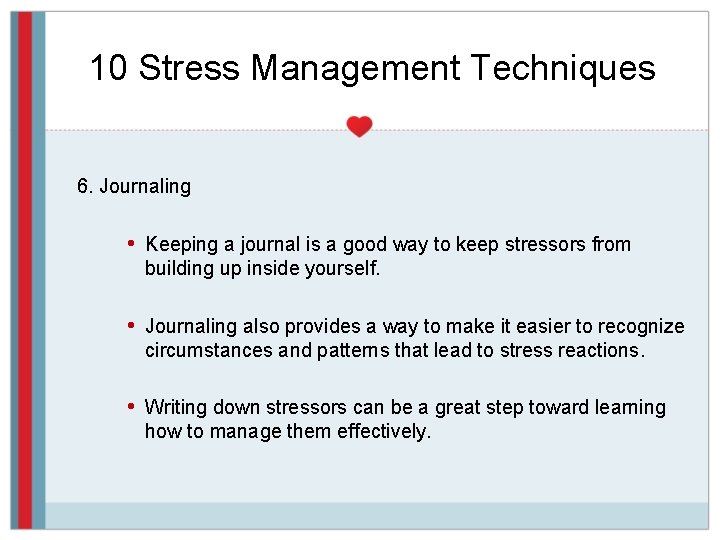 10 Stress Management Techniques

6. Journaling

• Keeping a journal is a good way to keep stressors from building up inside yourself.

• Journaling also provides a way to make it easier to recognize circumstances and patterns that lead to stress reactions.

• Writing down stressors can be a great step toward learning how to manage them effectively.